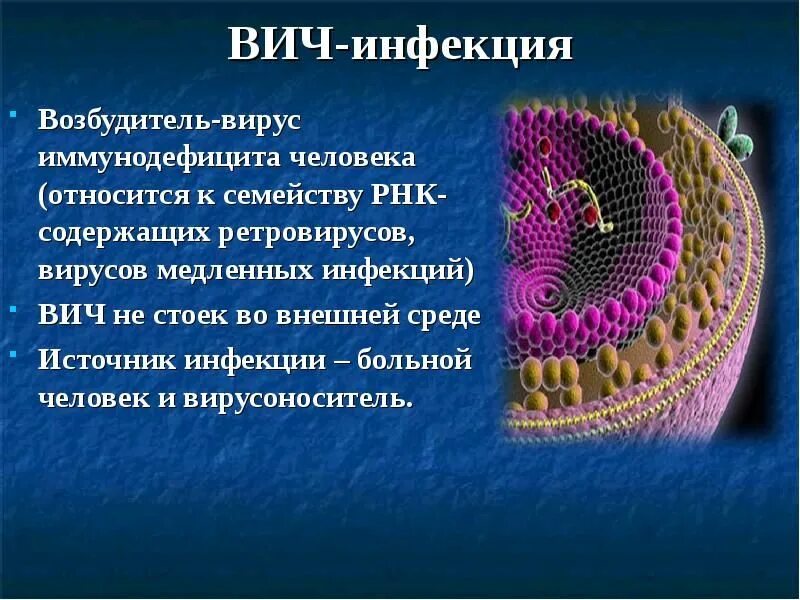 ВИЧ-инфекция

- Возбудитель-вирус иммунодефицита человека (относится к семейству РНК-содержащих ретровирусов, вирусов медленных инфекций)
- ВИЧ не стоек во внешней среде
- Источник инфекции – больной человек и вирусоноситель.